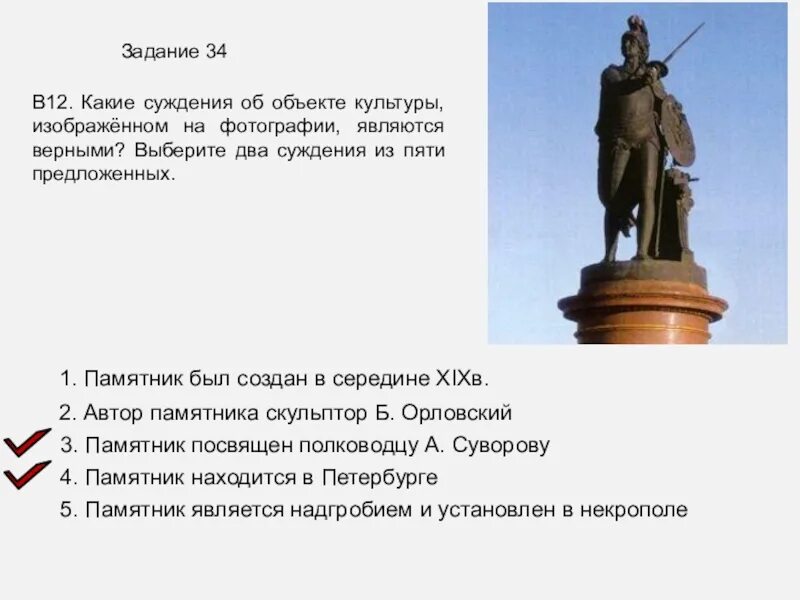 Задание 34

В12. Какие суждения об объекте культуры, изображённом на фотографии, являются верными? Выберите два суждения из пяти предложенных.

1. Памятник был создан в середине XIXв.
2. Автор памятника скульптор Б. Орловский
3. Памятник посвящен полководцу А. Суворову
4. Памятник находится в Петербурге
5. Памятник является надгробием и установлен в некрополе